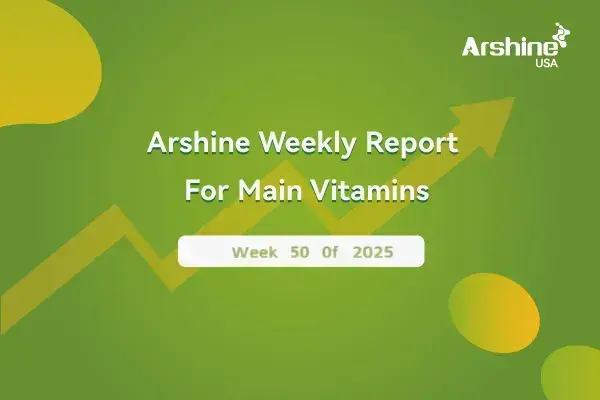 Arshine USA

Arshine Weekly Report
For Main Vitamins

Week 50 Of 2025